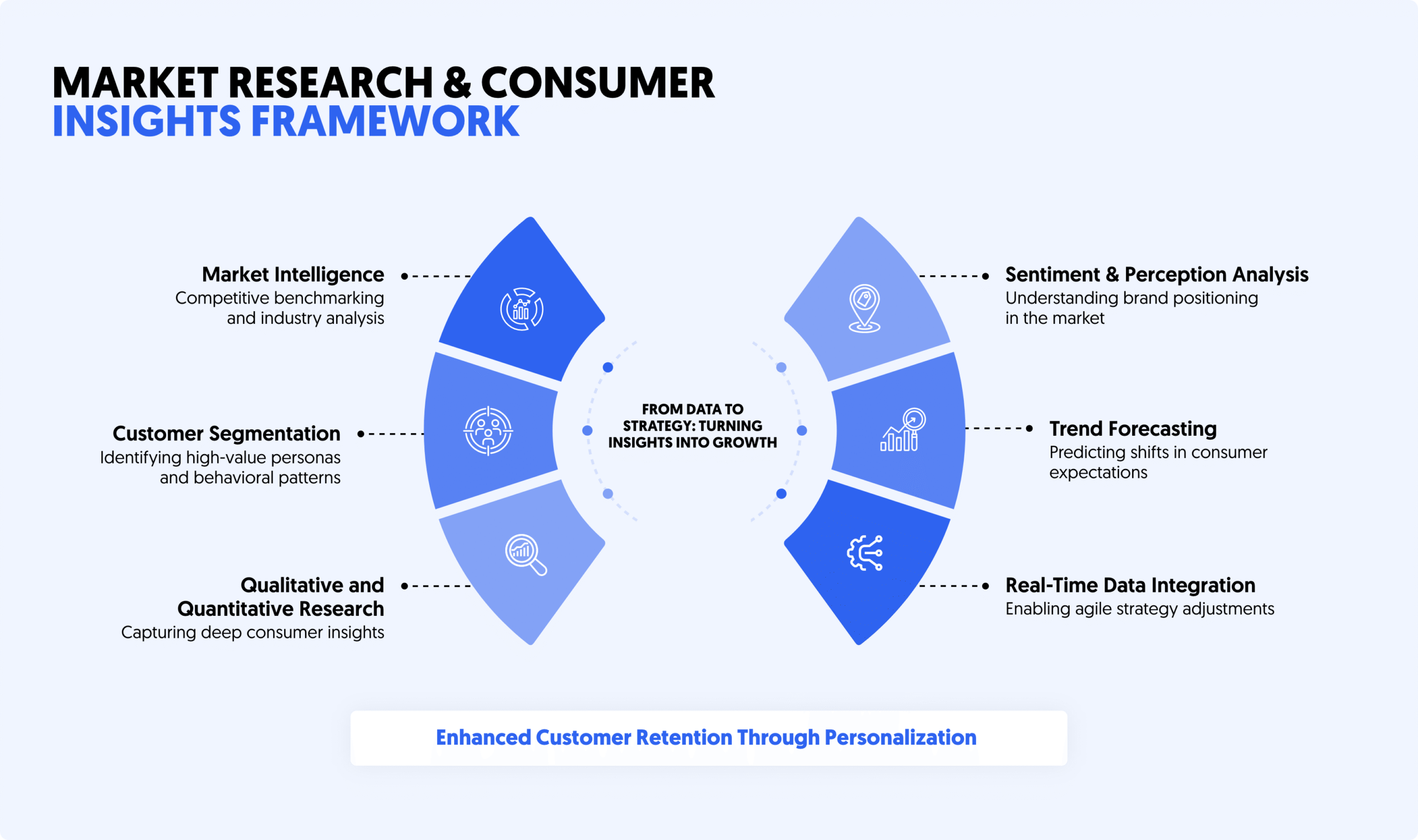 MARKET RESEARCH & CONSUMER INSIGHTS FRAMEWORK

Market Intelligence
Competitive benchmarking and industry analysis

Customer Segmentation
Identifying high-value personas and behavioral patterns

Qualitative and Quantitative Research
Capturing deep consumer insights

FROM DATA TO STRATEGY: TURNING INSIGHTS INTO GROWTH

Sentiment & Perception Analysis
Understanding brand positioning in the market

Trend Forecasting
Predicting shifts in consumer expectations

Real-Time Data Integration
Enabling agile strategy adjustments

Enhanced Customer Retention Through Personalization